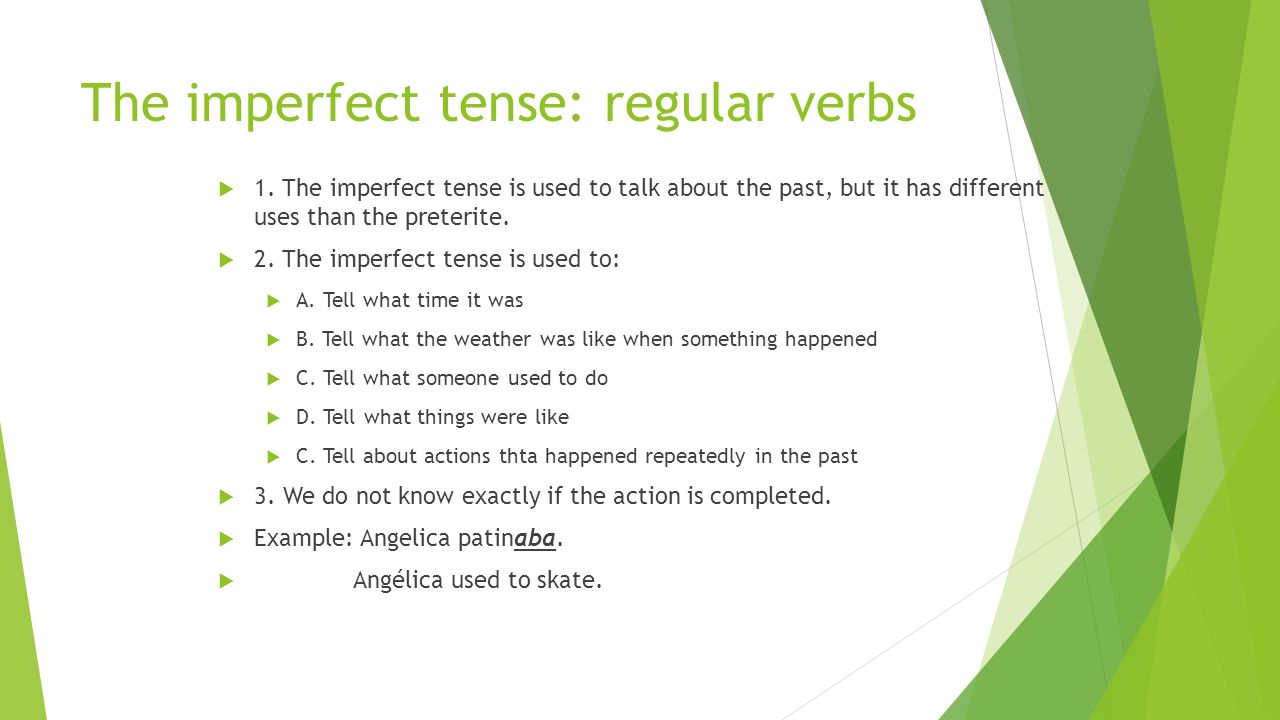 The imperfect tense: regular verbs

1. The imperfect tense is used to talk about the past, but it has different uses than the preterite.

2. The imperfect tense is used to:

A. Tell what time it was

B. Tell what the weather was like when something happened

C. Tell what someone used to do

D. Tell what things were like

C. Tell about actions thta happened repeatedly in the past

3. We do not know exactly if the action is completed.

Example: Angelica patinaba.

Angélica used to skate.